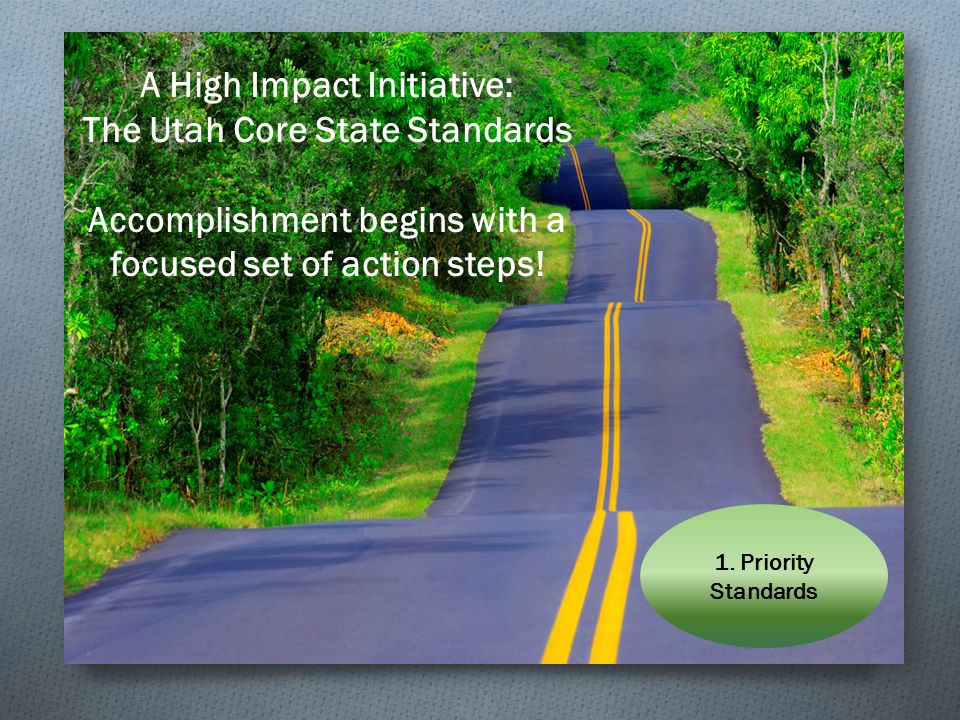 A High Impact Initiative:
The Utah Core State Standards

Accomplishment begins with a focused set of action steps!

1. Priority Standards